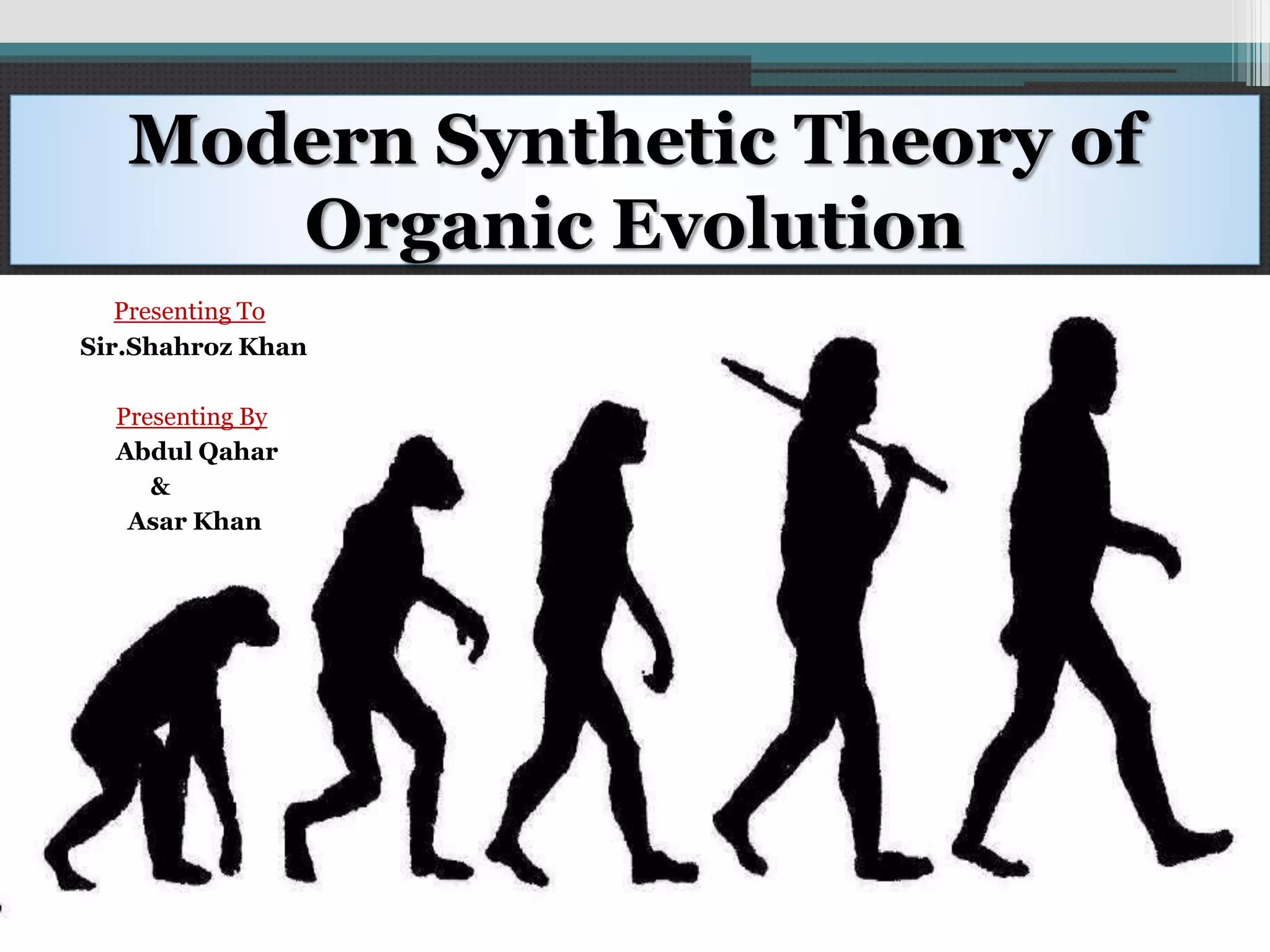 Modern Synthetic Theory of Organic Evolution

Presenting To
Sir.Shahroz Khan

Presenting By
Abdul Qahar
&
Asar Khan